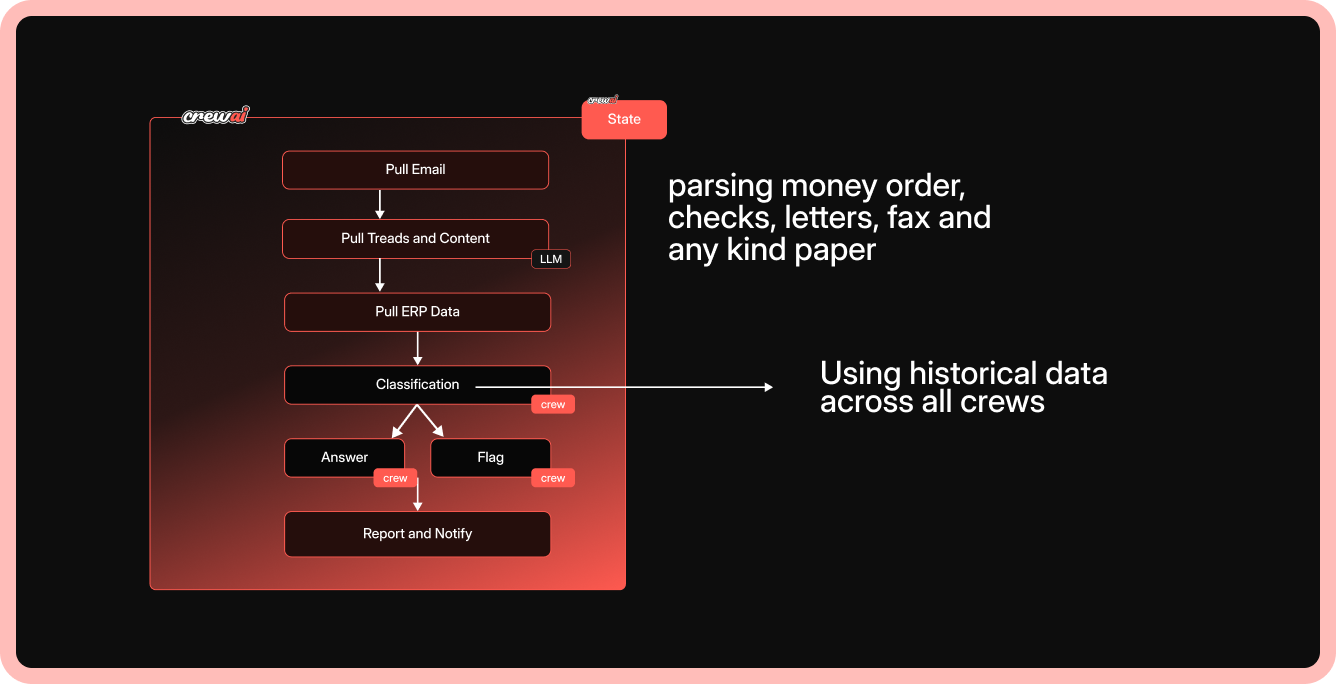 crewai

crewai
State

Pull Email

Pull Treads and Content
LLM

Pull ERP Data

Classification
crew

Answer
crew

Flag
crew

Report and Notify

parsing money order, checks, letters, fax and any kind paper

Using historical data across all crews